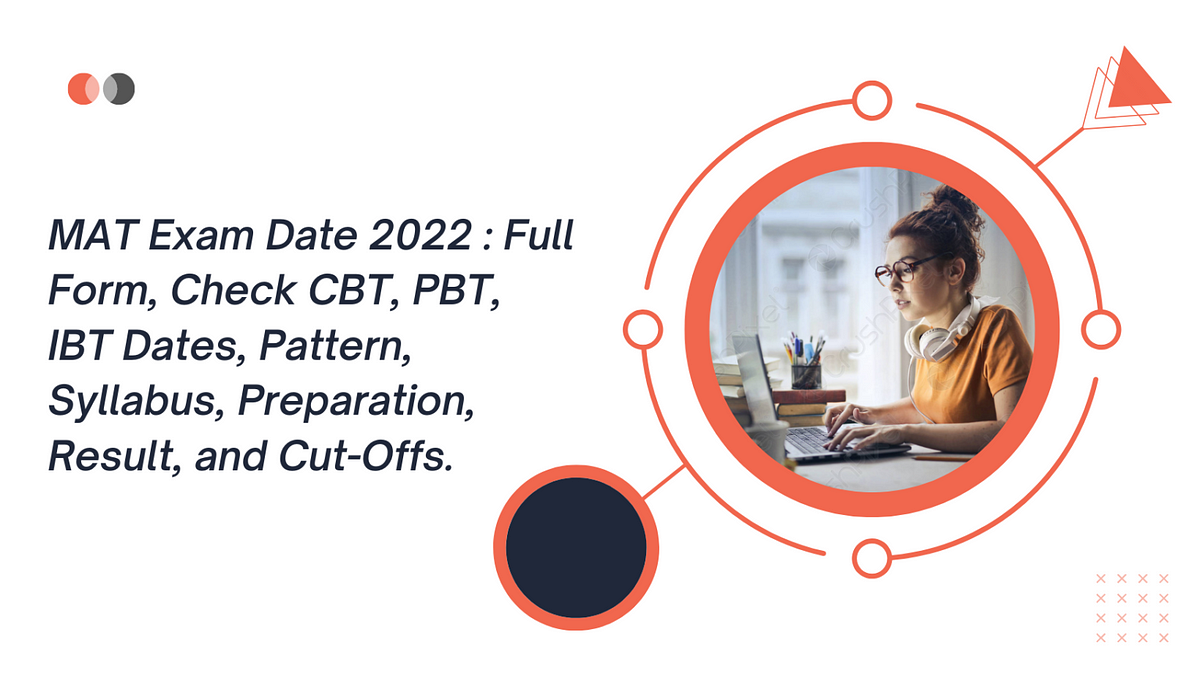 MAT Exam Date 2022 : Full Form, Check CBT, PBT, IBT Dates, Pattern, Syllabus, Preparation, Result, and Cut-Offs.